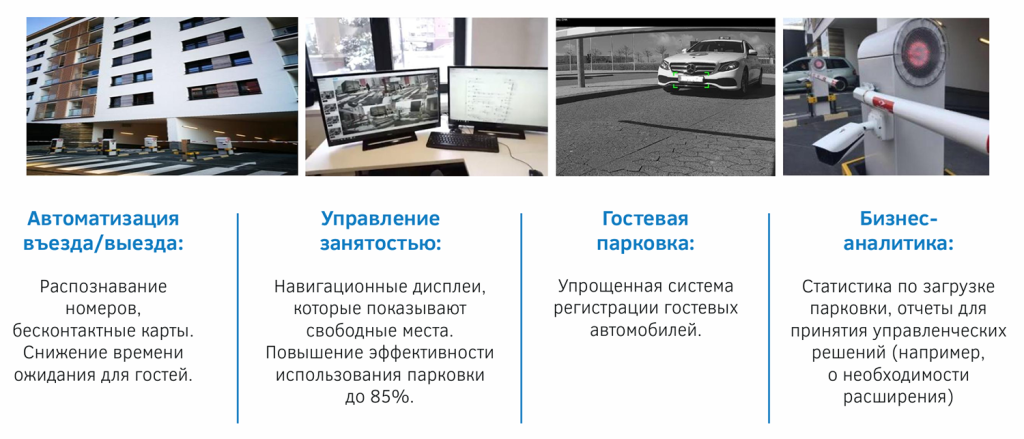 Автоматизация въезда/выезда:

Распознавание номеров, бесконтактные карты. Снижение времени ожидания для гостей.

Управление занятостью:

Навигационные дисплеи, которые показывают свободные места. Повышение эффективности использования парковки до 85%.

Гостевая парковка:

Упрощенная система регистрации гостевых автомобилей.

Бизнес-аналитика:

Статистика по загрузке парковки, отчеты для принятия управленческих решений (например, о необходимости расширения)